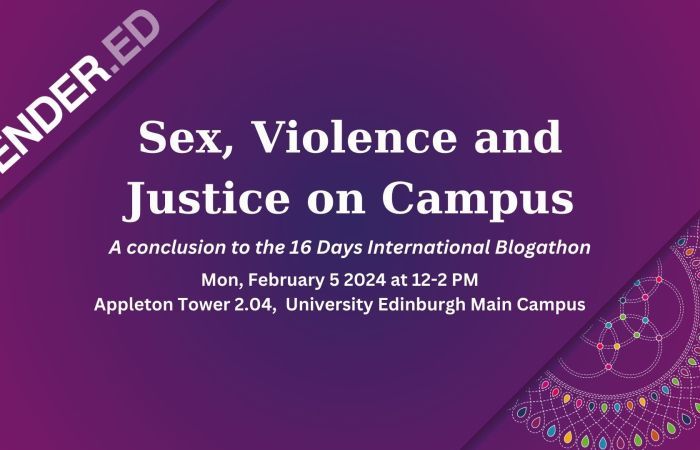 ENDER.ED

Sex, Violence and Justice on Campus

A conclusion to the 16 Days International Blogathon

Mon, February 5 2024 at 12-2 PM
Appleton Tower 2.04, University Edinburgh Main Campus